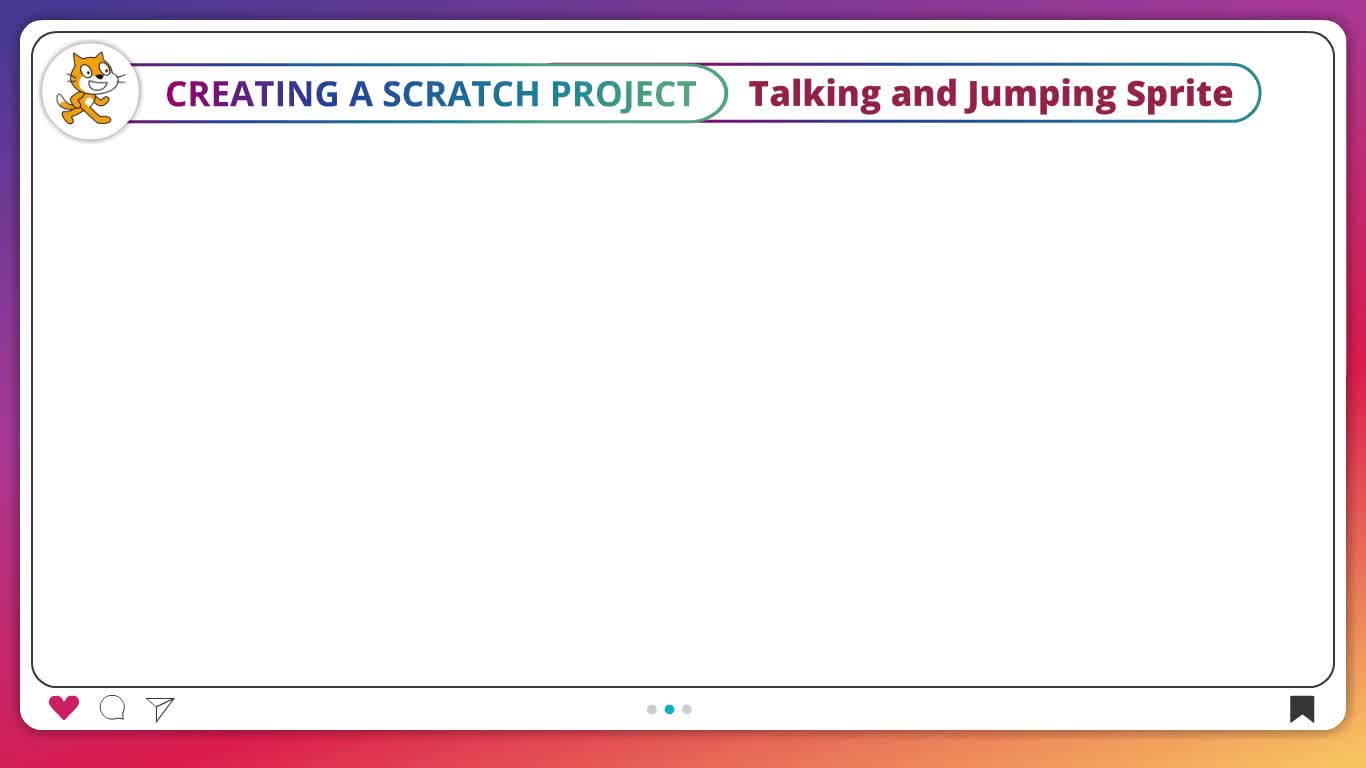 CREATING A SCRATCH PROJECT Talking and Jumping Sprite